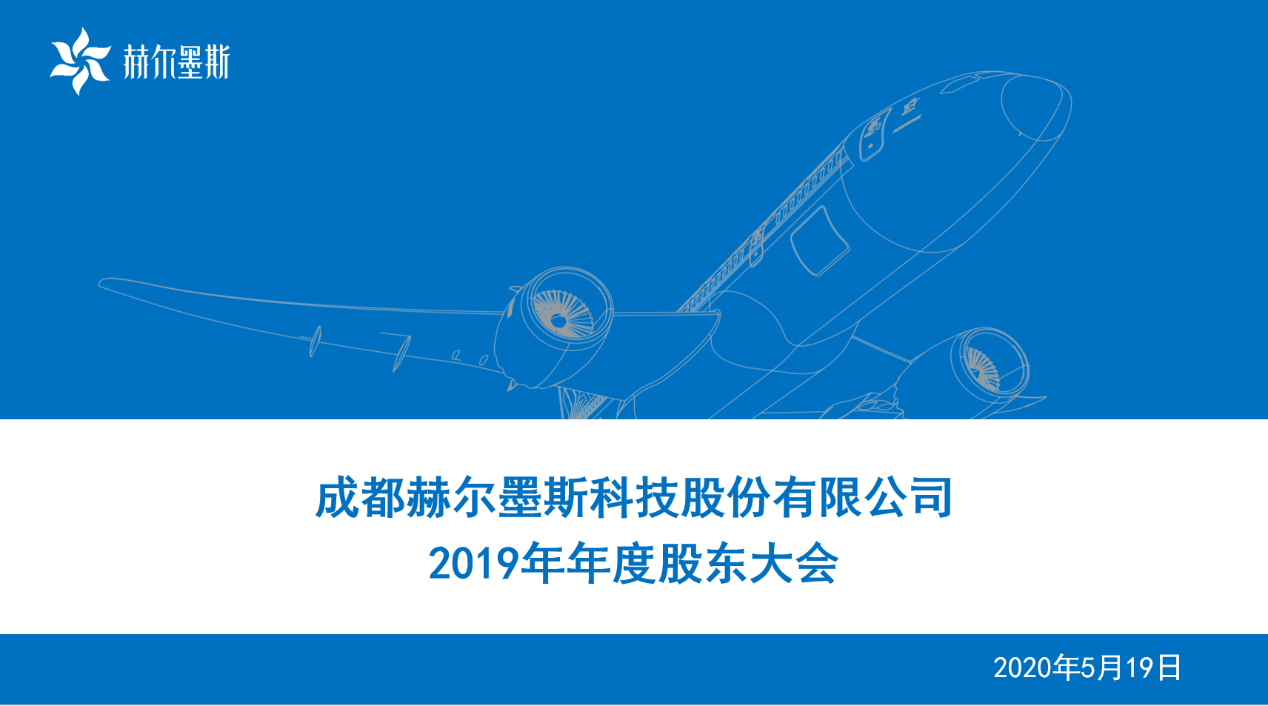 赫尔墨斯

成都赫尔墨斯科技股份有限公司
2019年年度股东大会

2020年5月19日